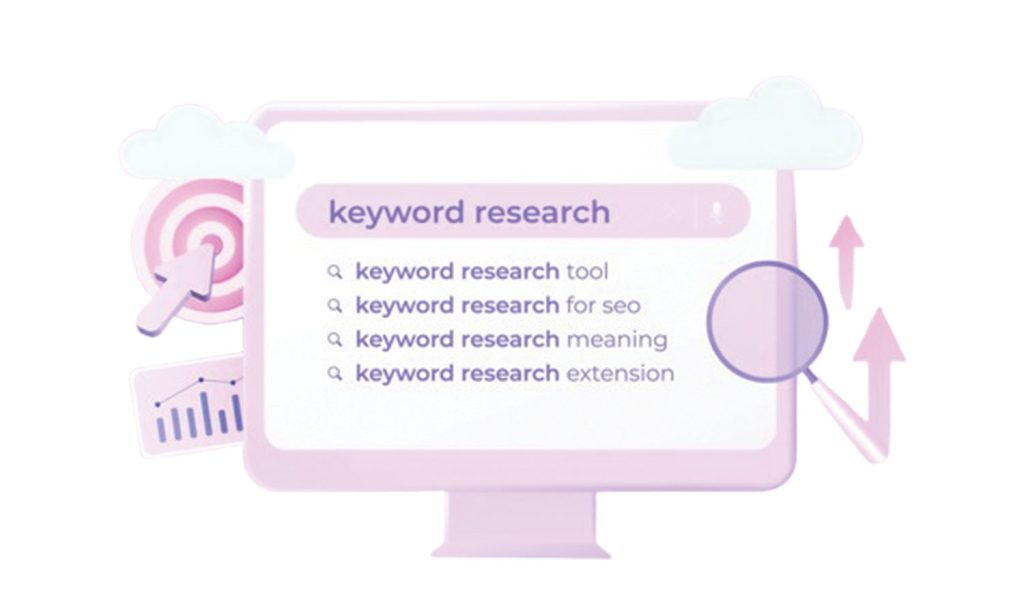 keyword research

keyword research tool
keyword research for seo
keyword research meaning
keyword research extension